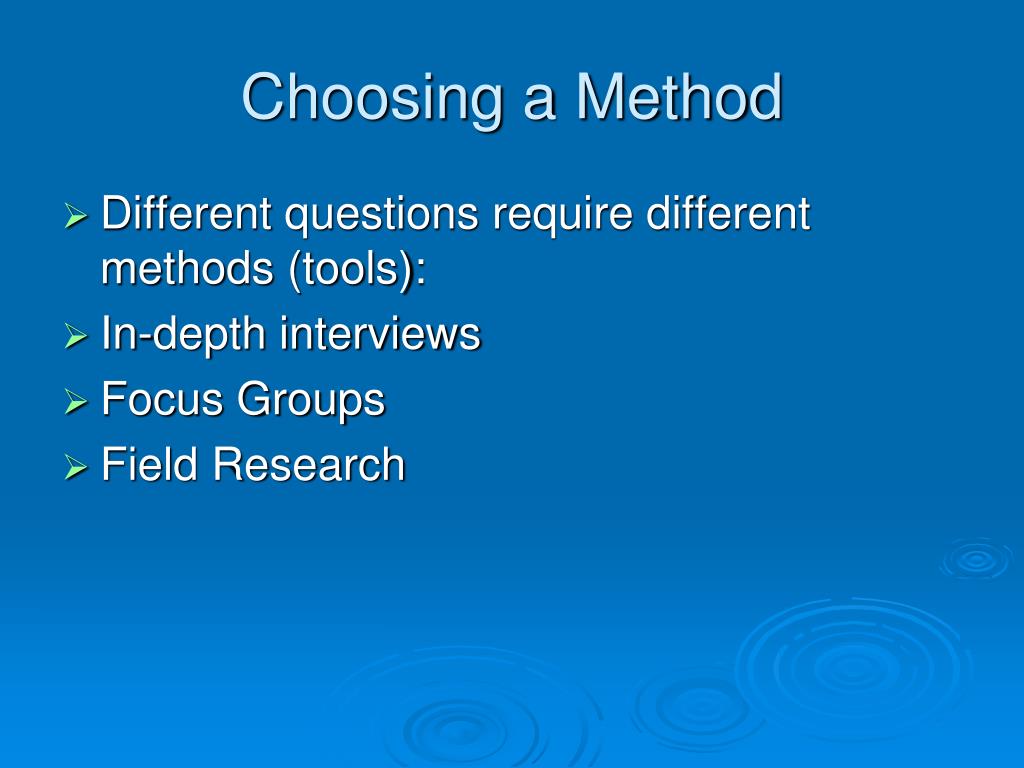 Choosing a Method

➢ Different questions require different methods (tools):
➢ In-depth interviews
➢ Focus Groups
➢ Field Research